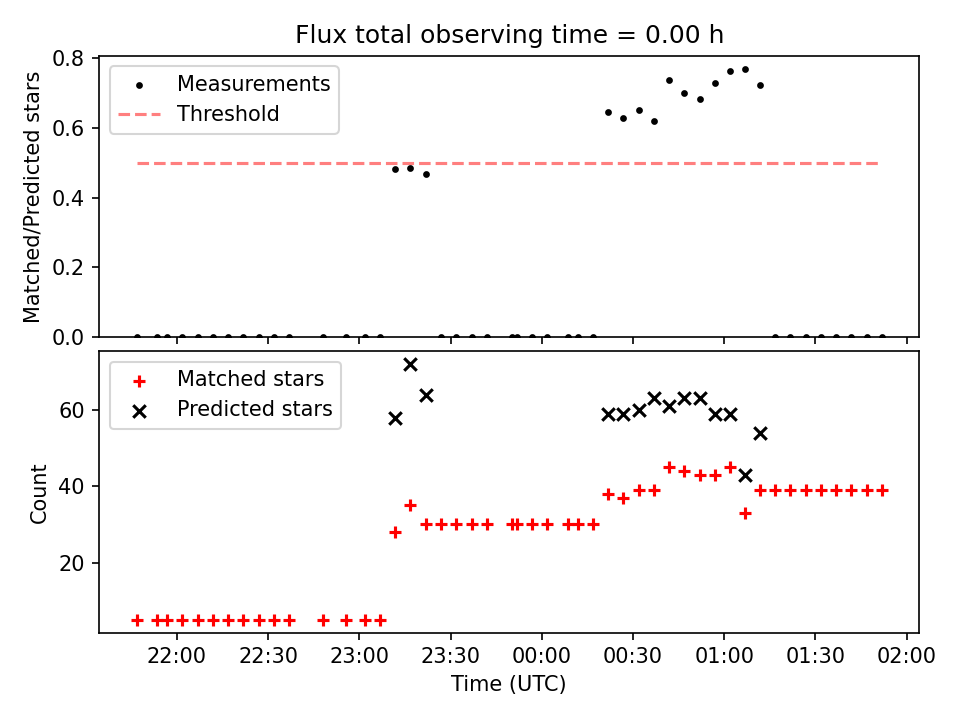 Flux total observing time = 0.00 h

Measurements
Threshold

Matched/Predicted stars

0.8
0.6
0.4
0.2
0.0

Matched stars
Predicted stars

Count

60
40
20

22:00 22:30 23:00 23:30 00:00 00:30 01:00 01:30 02:00

Time (UTC)